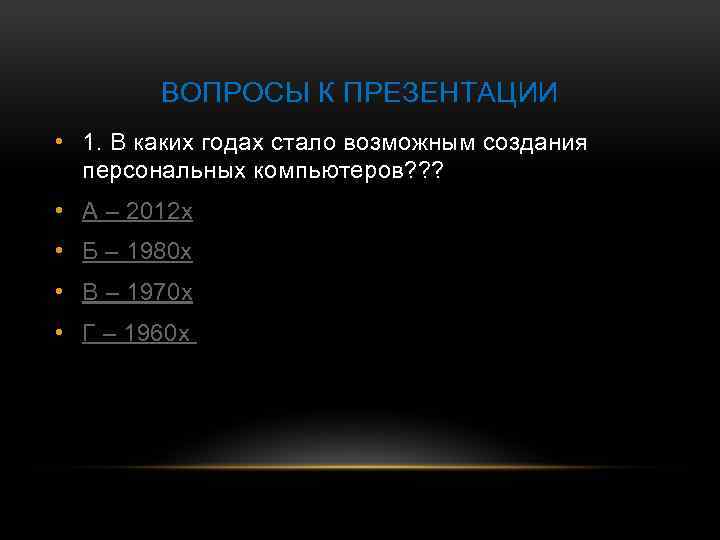 ВОПРОСЫ К ПРЕЗЕНТАЦИИ

• 1. В каких годах стало возможным создания персональных компьютеров???

• А – 2012х

• Б – 1980х

• В – 1970х

• Г – 1960х